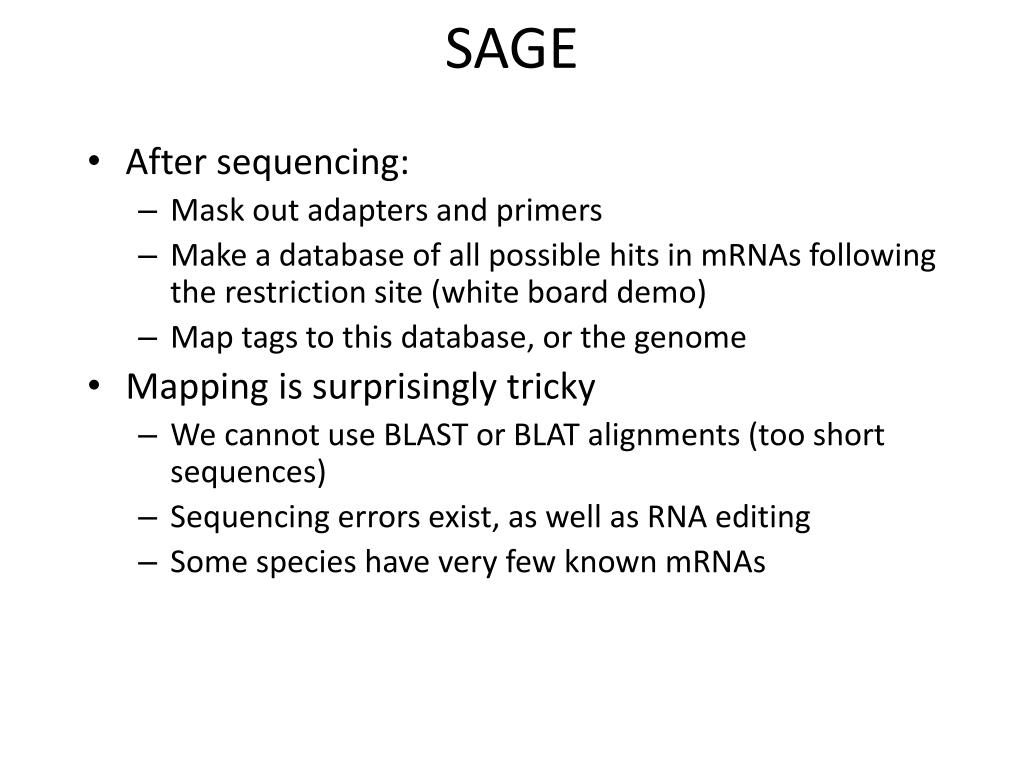 SAGE

• After sequencing:
– Mask out adapters and primers
– Make a database of all possible hits in mRNAs following the restriction site (white board demo)
– Map tags to this database, or the genome
• Mapping is surprisingly tricky
– We cannot use BLAST or BLAT alignments (too short sequences)
– Sequencing errors exist, as well as RNA editing
– Some species have very few known mRNAs